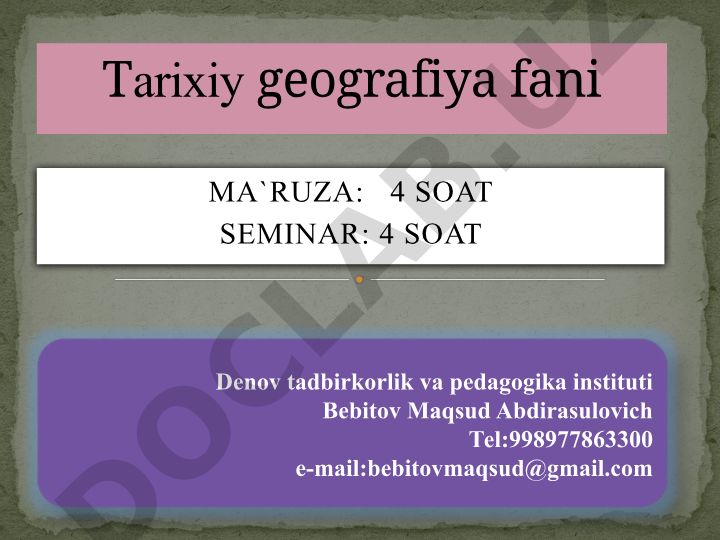 Tarixiy geografiya fani

MA`RUZA: 4 SOAT
SEMINAR: 4 SOAT

Denov tadbirkorlik va pedagogika instituti
Bebitov Maqsud Abdirasulovich
Tel:998977863300
e-mail:bebitovmaqsud@gmail.com

DOCLAB.UZ